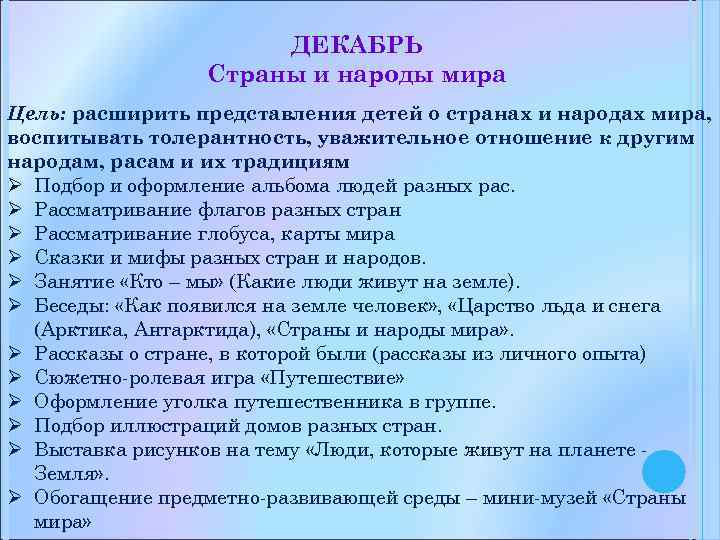 ДЕКАБРЬ
Страны и народы мира

Цель: расширить представления детей о странах и народах мира, воспитывать толерантность, уважительное отношение к другим народам, расам и их традициям
➢ Подбор и оформление альбома людей разных рас.
➢ Рассматривание флагов разных стран
➢ Рассматривание глобуса, карты мира
➢ Сказки и мифы разных стран и народов.
➢ Занятие «Кто – мы» (Какие люди живут на земле).
➢ Беседы: «Как появился на земле человек», «Царство льда и снега (Арктика, Антарктида), «Страны и народы мира».
➢ Рассказы о стране, в которой были (рассказы из личного опыта)
➢ Сюжетно-ролевая игра «Путешествие»
➢ Оформление уголка путешественника в группе.
➢ Подбор иллюстраций домов разных стран.
➢ Выставка рисунков на тему «Люди, которые живут на планете - Земля».
➢ Обогащение предметно-развивающей среды – мини-музей «Страны мира»